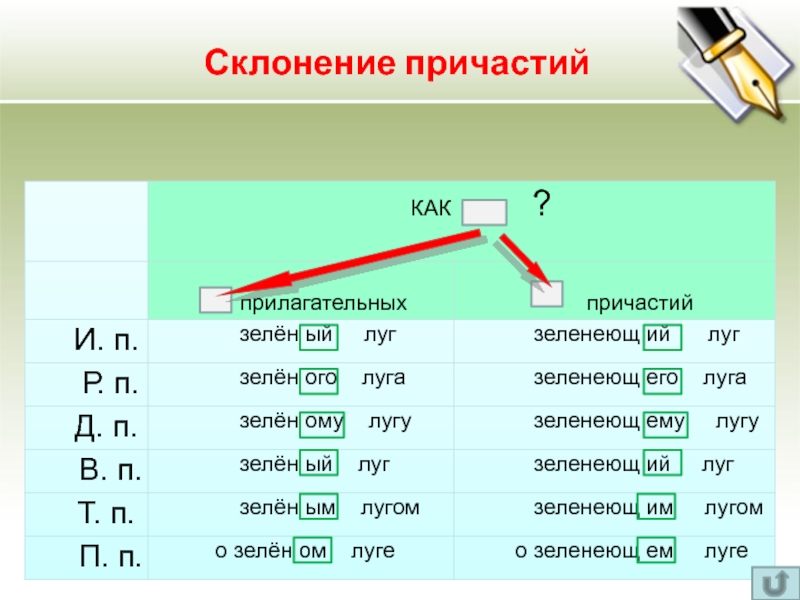 Склонение причастий

| | КАК ? | |
|---|---|---|
| | прилагательных | причастий |
| И. п. | зелён ый луг | зеленеющ ий луг |
| Р. п. | зелён ого луга | зеленеющ его луга |
| Д. п. | зелён ому лугу | зеленеющ ему лугу |
| В. п. | зелён ый луг | зеленеющ ий луг |
| Т. п. | зелён ым лугом | зеленеющ им лугом |
| П. п. | о зелён ом луге | о зеленеющ ем луге |